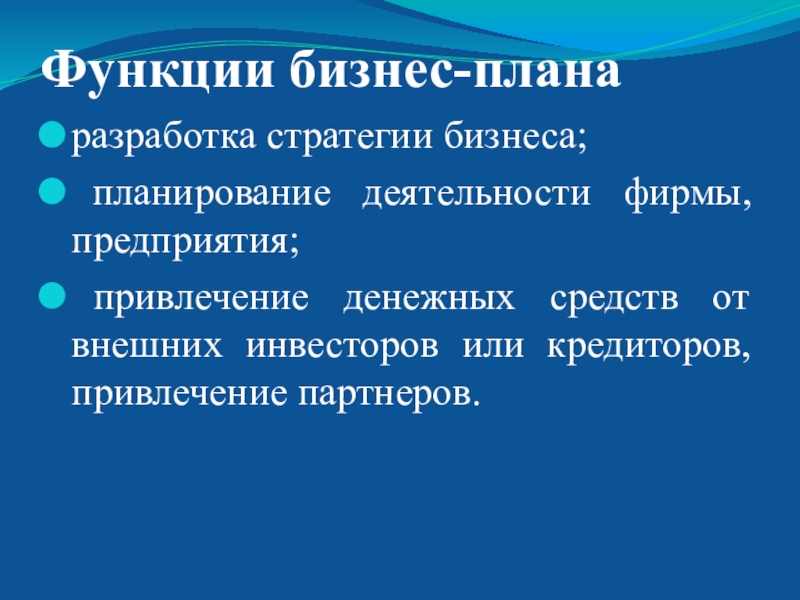 Функции бизнес-плана

разработка стратегии бизнеса;

планирование деятельности фирмы, предприятия;

привлечение денежных средств от внешних инвесторов или кредиторов, привлечение партнеров.